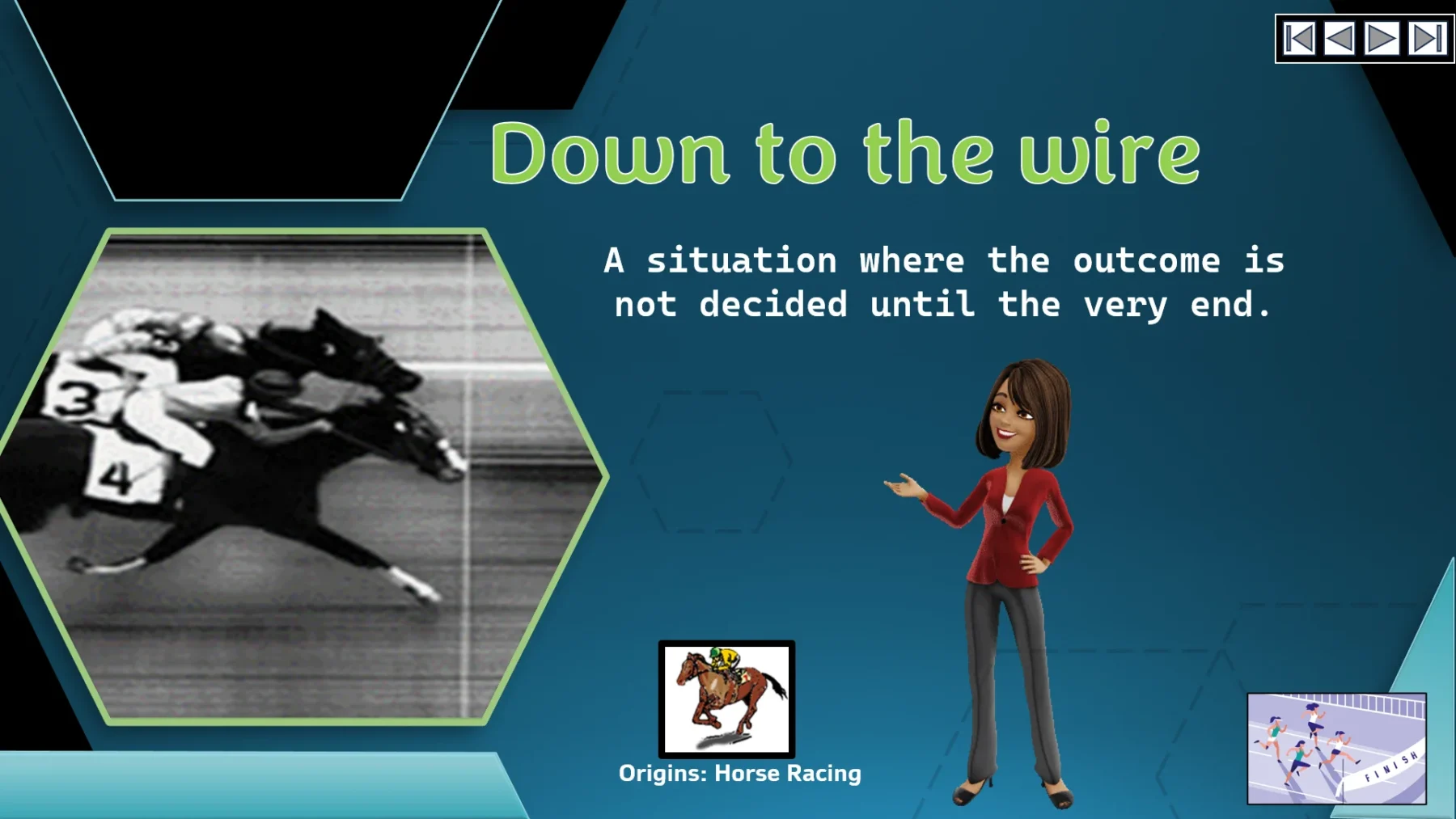 Down to the wire

A situation where the outcome is not decided until the very end.

3

4

Origins: Horse Racing

FINISH